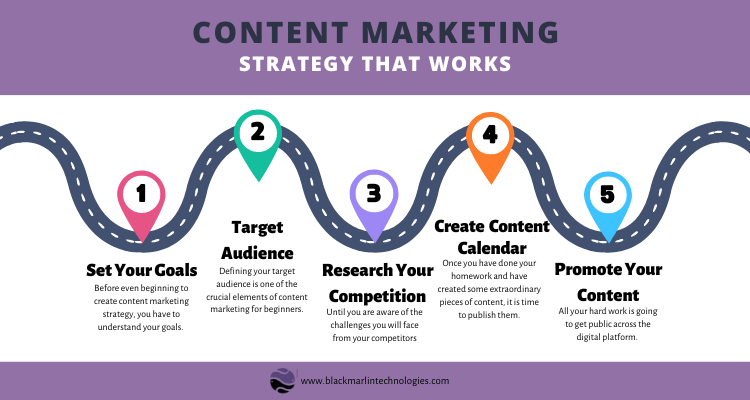 CONTENT MARKETING
STRATEGY THAT WORKS

1
Set Your Goals
Before even beginning to create content marketing strategy, you have to understand your goals.

2
Target Audience
Defining your target audience is one of the crucial elements of content marketing for beginners.

3
Research Your Competition
Until you are aware of the challenges you will face from your competitors

4
Create Content Calendar
Once you have done your homework and have created some extraordinary pieces of content, it is time to publish them.

5
Promote Your Content
All your hard work is going to get public across the digital platform.

www.blackmarlintechnologies.com